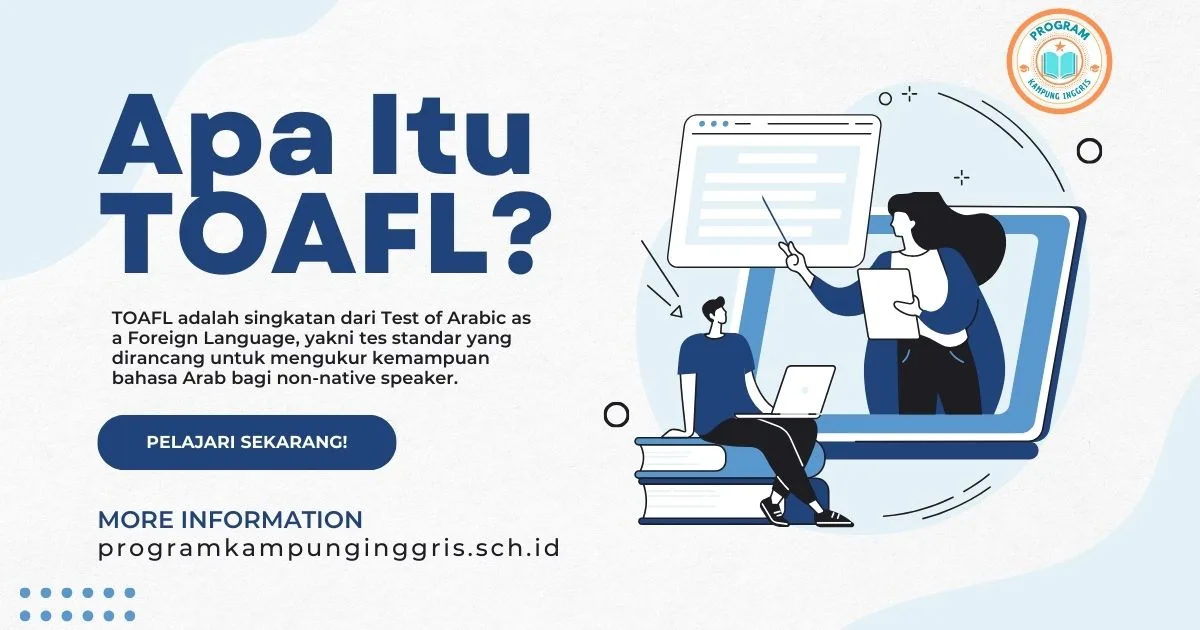 PROGRAM
KAMPUNG INGGRIS

Apa Itu TOAFL?

TOAFL adalah singkatan dari Test of Arabic as a Foreign Language, yakni tes standar yang dirancang untuk mengukur kemampuan bahasa Arab bagi non-native speaker.

PELAJARI SEKARANG!

MORE INFORMATION
programkampunginggris.sch.id